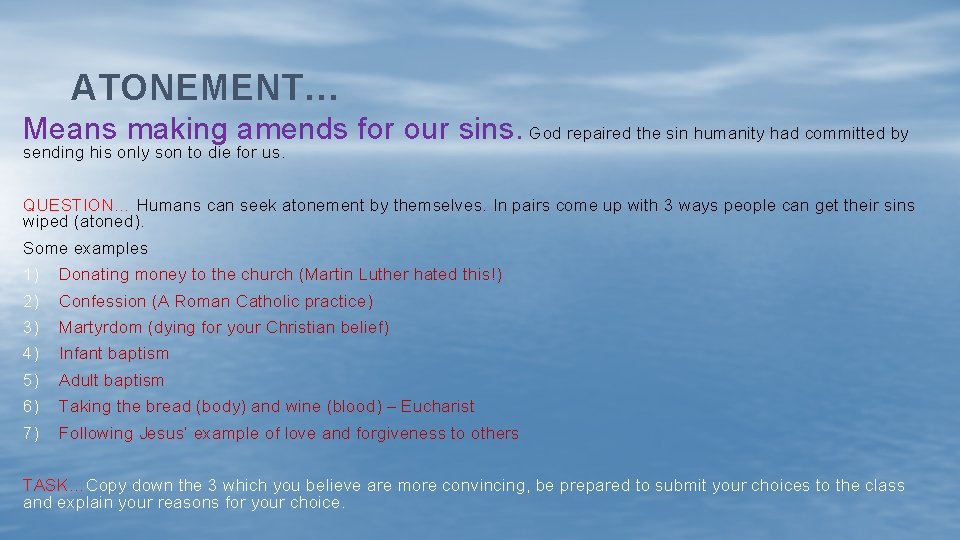 ATONEMENT…

Means making amends for our sins. God repaired the sin humanity had committed by sending his only son to die for us.

QUESTION… Humans can seek atonement by themselves. In pairs come up with 3 ways people can get their sins wiped (atoned).

Some examples

1) Donating money to the church (Martin Luther hated this!)

2) Confession (A Roman Catholic practice)

3) Martyrdom (dying for your Christian belief)

4) Infant baptism

5) Adult baptism

6) Taking the bread (body) and wine (blood) – Eucharist

7) Following Jesus' example of love and forgiveness to others

TASK…Copy down the 3 which you believe are more convincing, be prepared to submit your choices to the class and explain your reasons for your choice.